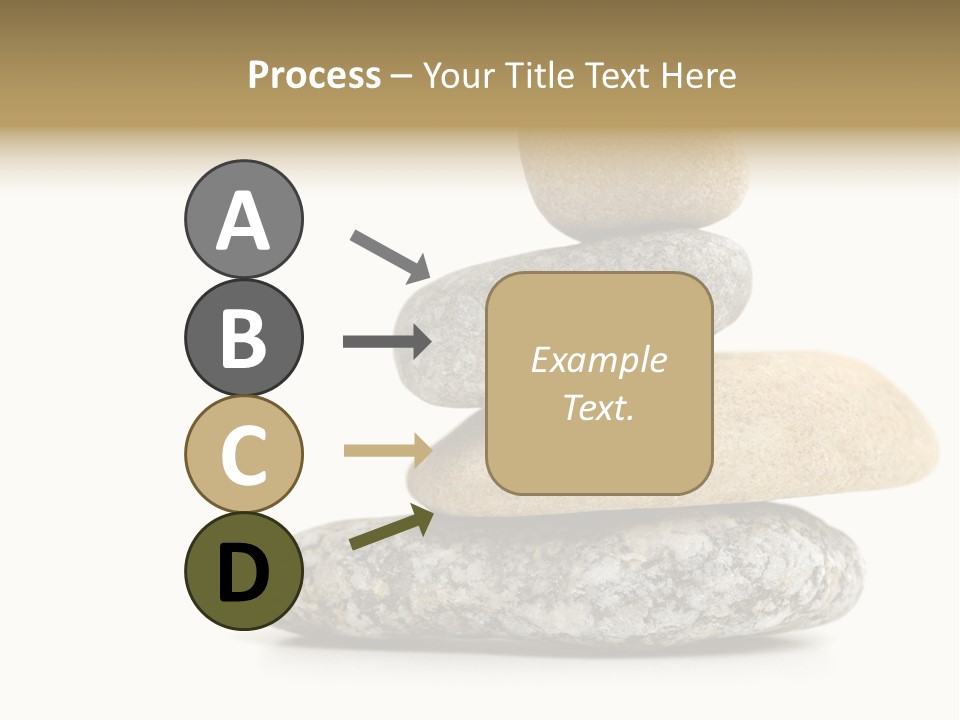 Process – Your Title Text Here

A

B

C

D

Example Text.